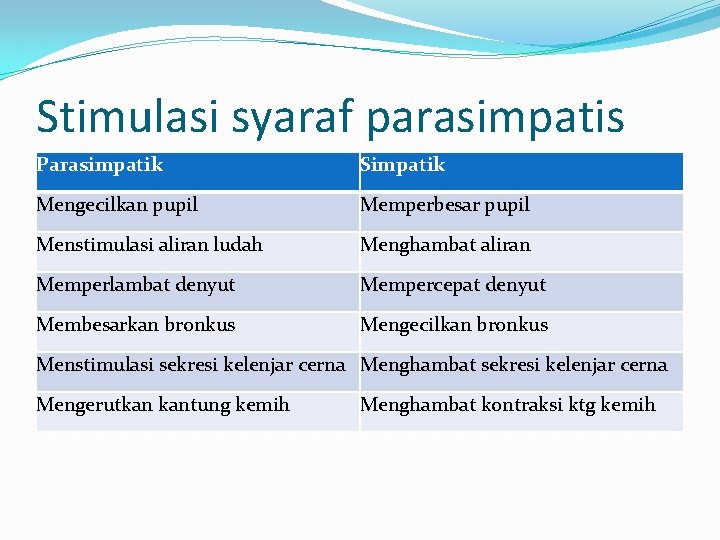 Stimulasi syaraf parasimpatis

| Parasimpatik | Simpatik |
|---|---|
| Mengecilkan pupil | Memperbesar pupil |
| Menstimulasi aliran ludah | Menghambat aliran |
| Memperlambat denyut | Mempercepat denyut |
| Membesarkan bronkus | Mengecilkan bronkus |
| Menstimulasi sekresi kelenjar cerna | Menghambat sekresi kelenjar cerna |
| Mengerutkan kantung kemih | Menghambat kontraksi ktg kemih |